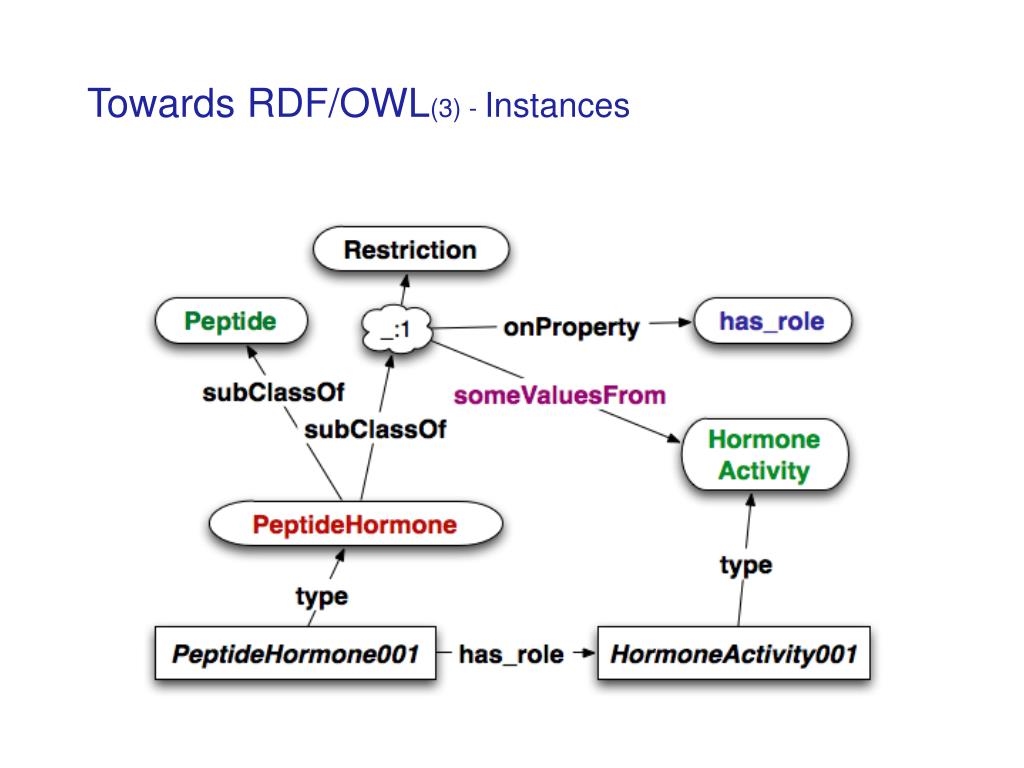 Towards RDF/OWL(3) - Instances

Restriction

Peptide

_:1

onProperty

has_role

subClassOf

subClassOf

someValuesFrom

Hormone Activity

PeptideHormone

type

type

PeptideHormone001

has_role

HormoneActivity001